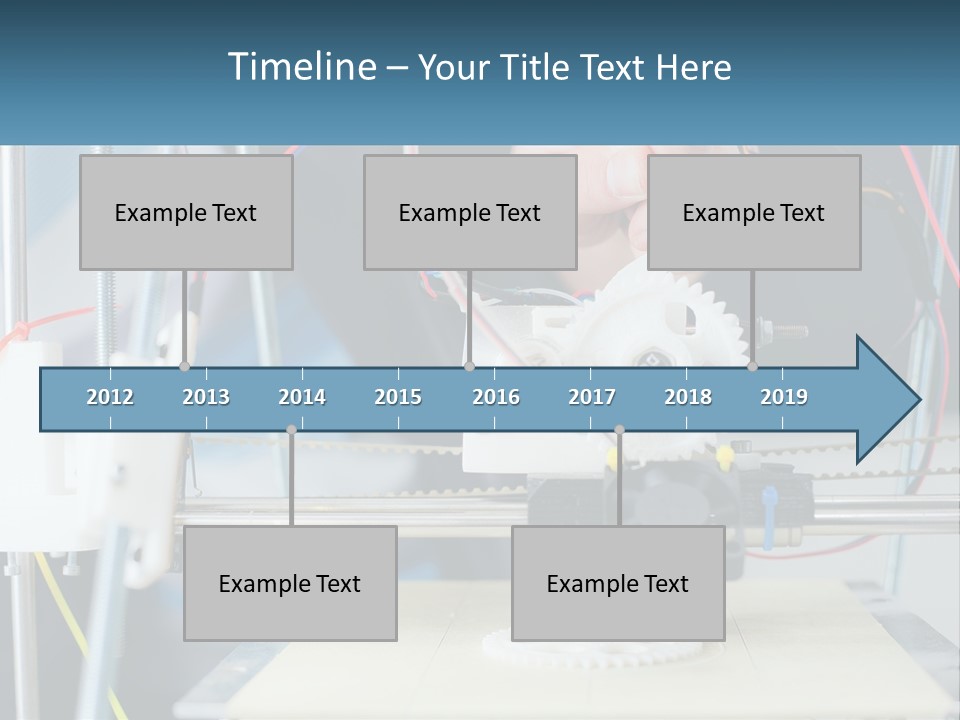 Timeline – Your Title Text Here

Example Text

Example Text

Example Text

2012 2013 2014 2015 2016 2017 2018 2019

Example Text

Example Text